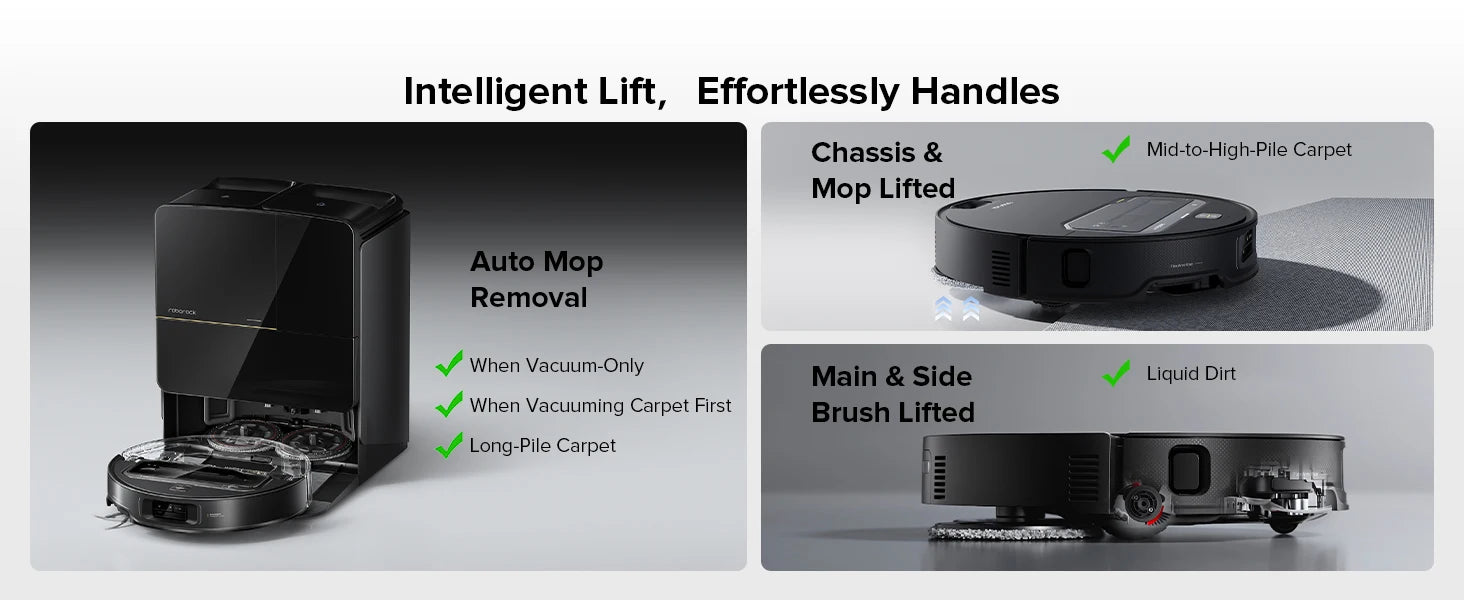 Intelligent Lift, Effortlessly Handles

roborock

Auto Mop Removal

When Vacuum-Only

When Vacuuming Carpet First

Long-Pile Carpet

Chassis & Mop Lifted

Mid-to-High-Pile Carpet

Main & Side Brush Lifted

Liquid Dirt